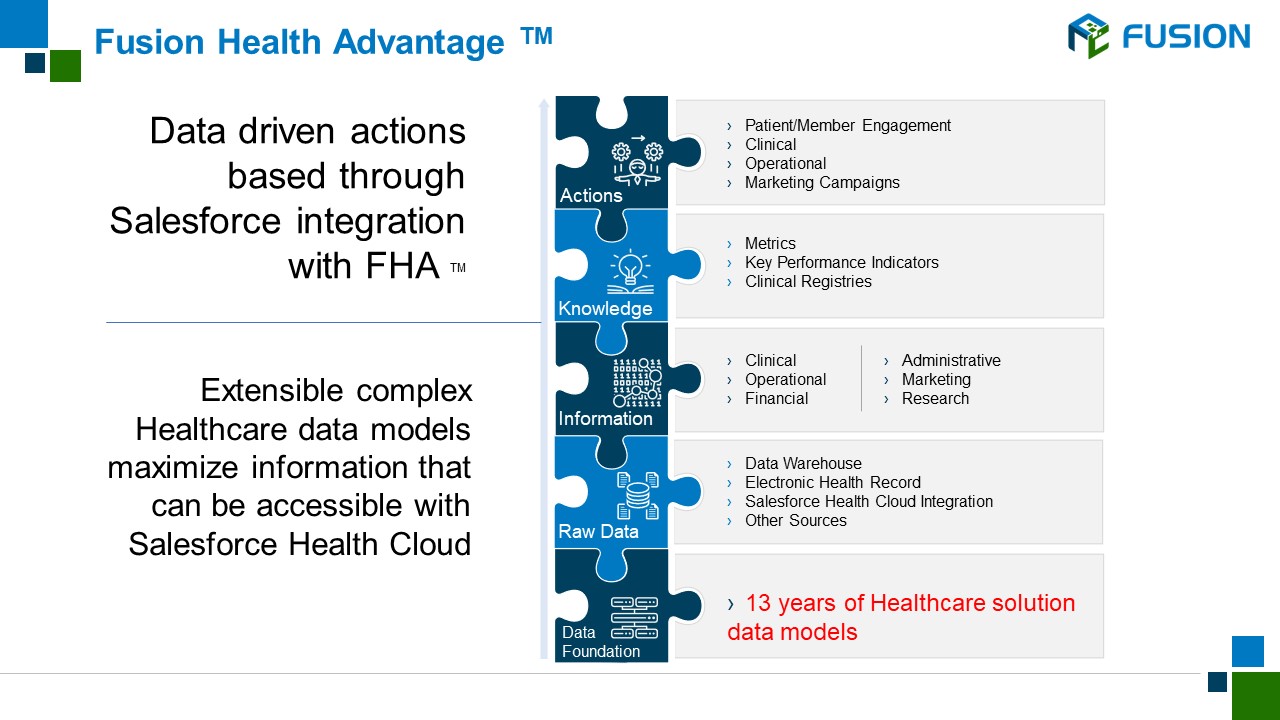 Fusion Health Advantage ™

FUSION

Data driven actions based through Salesforce integration with FHA ™

Extensible complex Healthcare data models maximize information that can be accessible with Salesforce Health Cloud

Actions
› Patient/Member Engagement
› Clinical
› Operational
› Marketing Campaigns

Knowledge
› Metrics
› Key Performance Indicators
› Clinical Registries

Information
› Clinical
› Operational
› Financial
› Administrative
› Marketing
› Research

Raw Data
› Data Warehouse
› Electronic Health Record
› Salesforce Health Cloud Integration
› Other Sources

Data Foundation
› 13 years of Healthcare solution data models